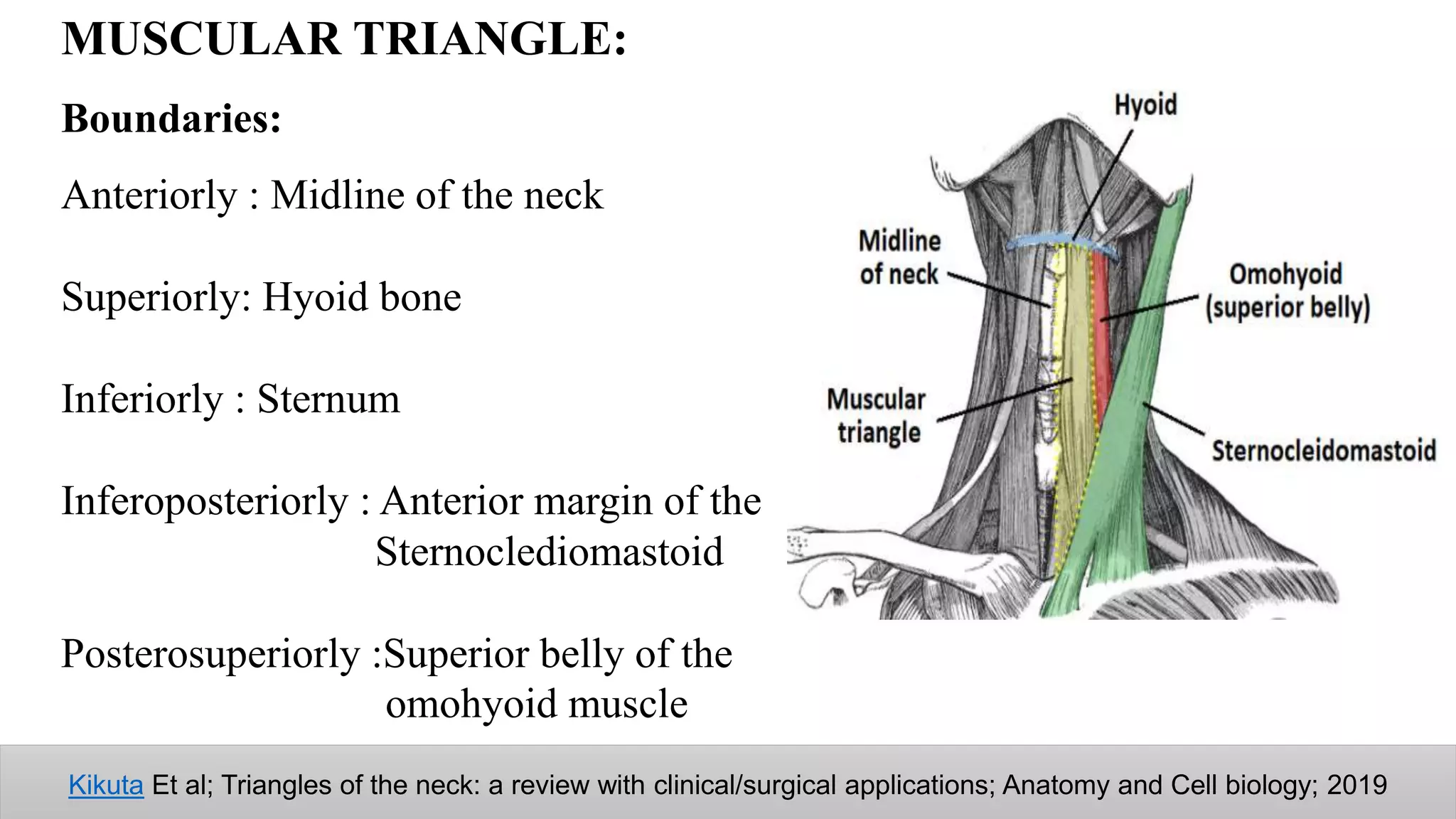 MUSCULAR TRIANGLE:

Boundaries:

Anteriorly : Midline of the neck

Superiorly: Hyoid bone

Inferiorly : Sternum

Inferoposteriorly : Anterior margin of the Sternoclediomastoid

Posterosuperiorly :Superior belly of the omohyoid muscle

Hyoid

Midline of neck

Omohyoid (superior belly)

Muscular triangle

Sternocleidomastoid

Kikuta Et al; Triangles of the neck: a review with clinical/surgical applications; Anatomy and Cell biology; 2019